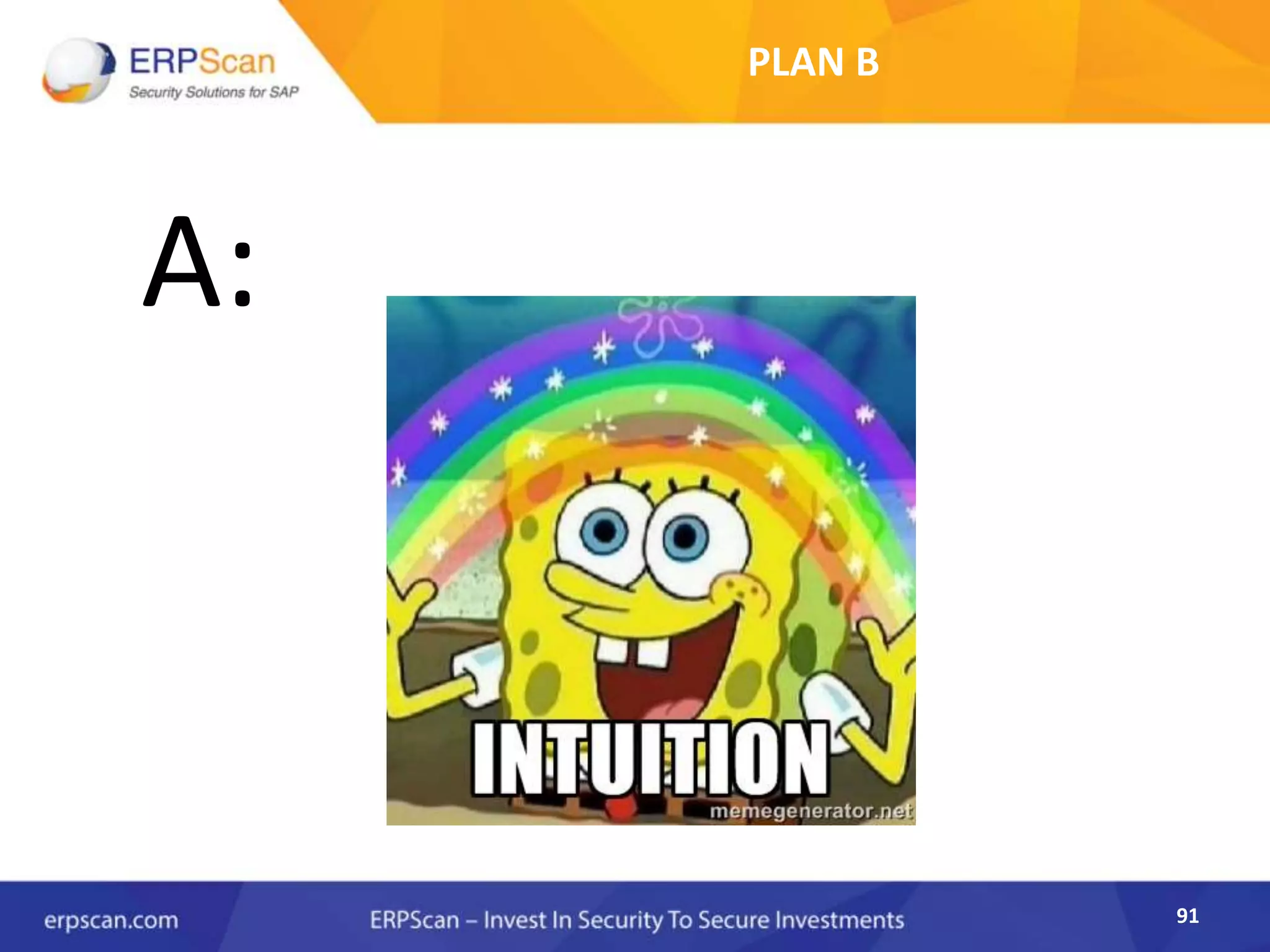 ERPScan
Security Solutions for SAP

PLAN B

A:

INTUITION
memegenerator.net

erpscan.com

ERPScan – Invest In Security To Secure Investments

91